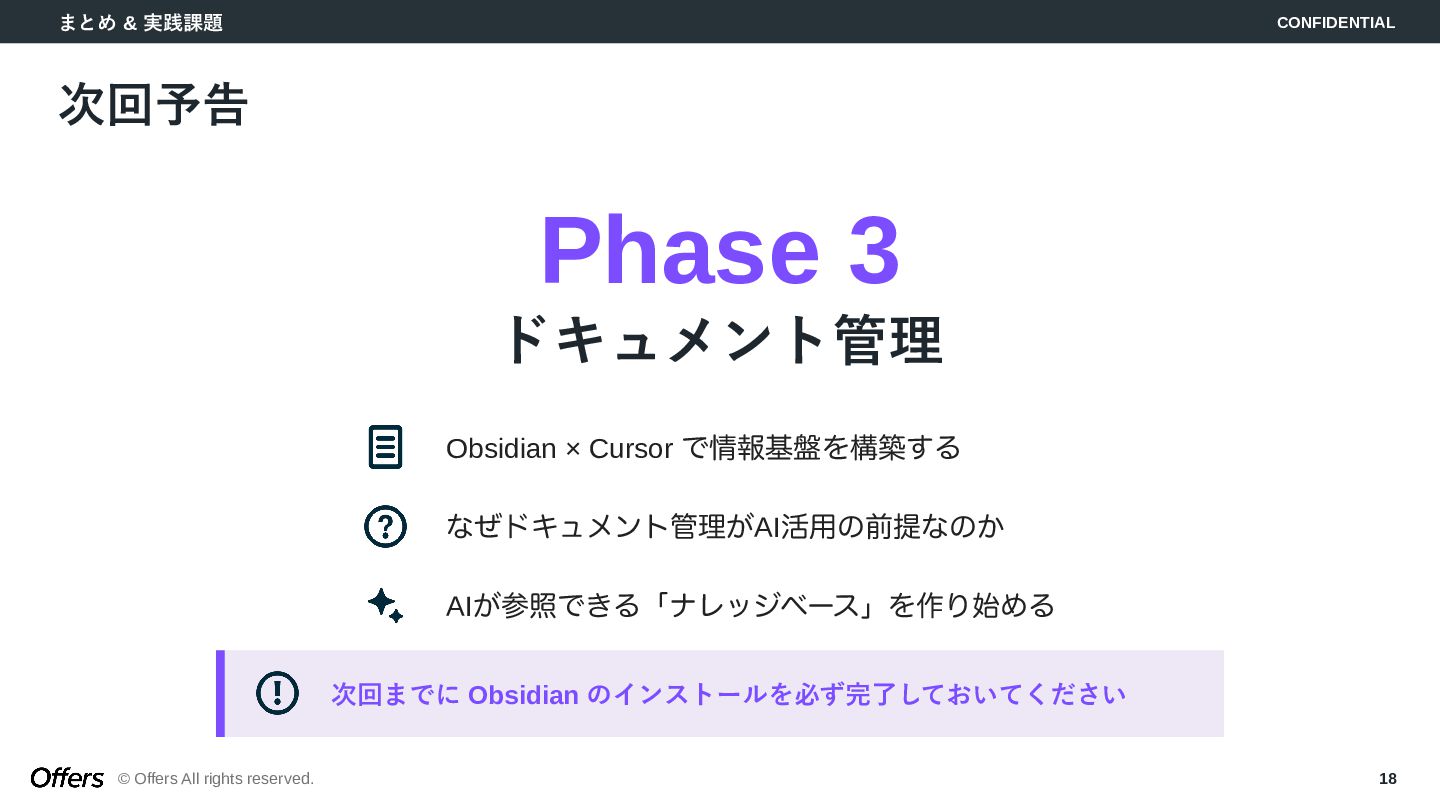 まとめ & 実践課題

CONFIDENTIAL

次回予告

Phase 3
ドキュメント管理

Obsidian × Cursor で情報基盤を構築する

なぜドキュメント管理がAI活用の前提なのか

AIが参照できる「ナレッジベース」を作り始める

次回までに Obsidian のインストールを必ず完了しておいてください

Offers © Offers All rights reserved.

18